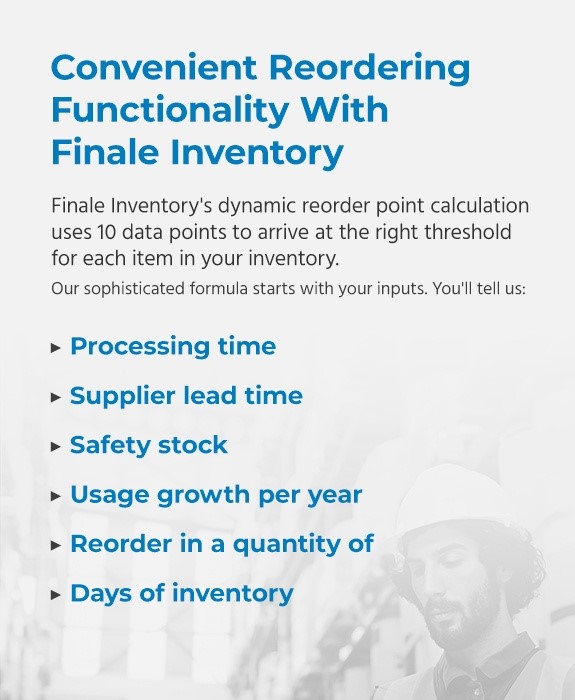 Convenient Reordering Functionality With Finale Inventory

Finale Inventory's dynamic reorder point calculation uses 10 data points to arrive at the right threshold for each item in your inventory.

Our sophisticated formula starts with your inputs. You'll tell us:

▸ Processing time

▸ Supplier lead time

▸ Safety stock

▸ Usage growth per year

▸ Reorder in a quantity of

▸ Days of inventory